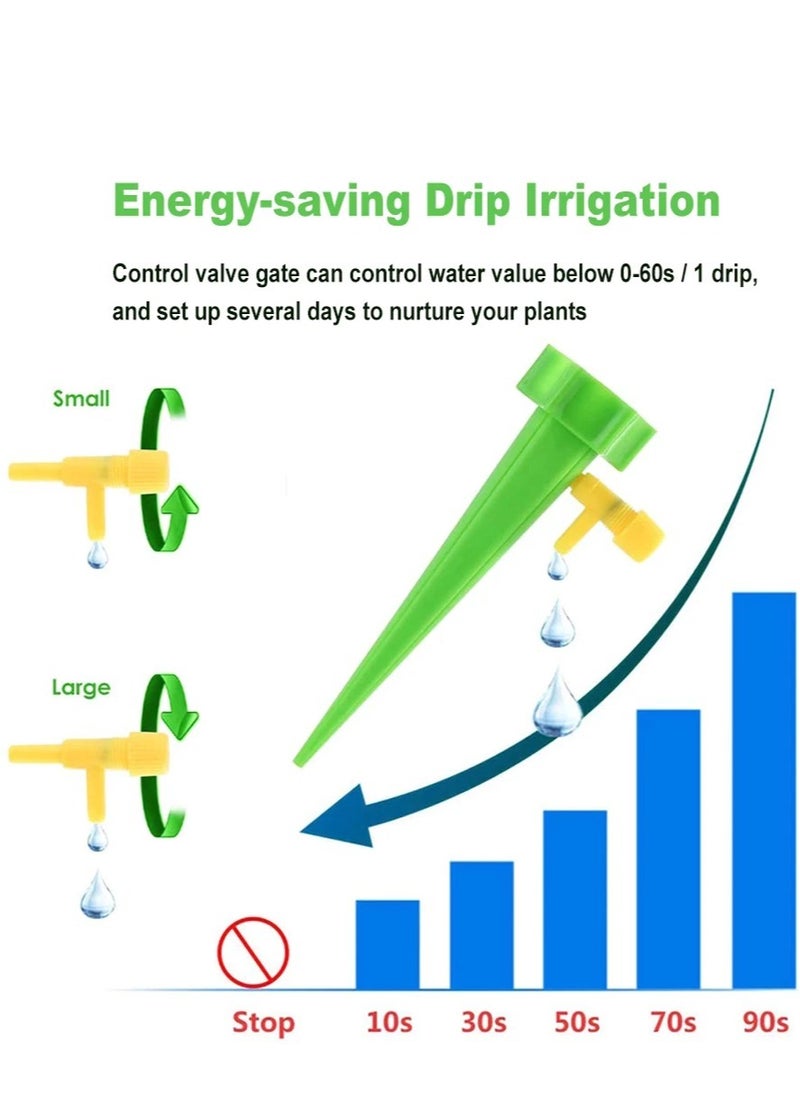 Energy-saving Drip Irrigation

Control valve gate can control water value below 0-60s / 1 drip, and set up several days to nurture your plants

Small

Large

Stop 10s 30s 50s 70s 90s